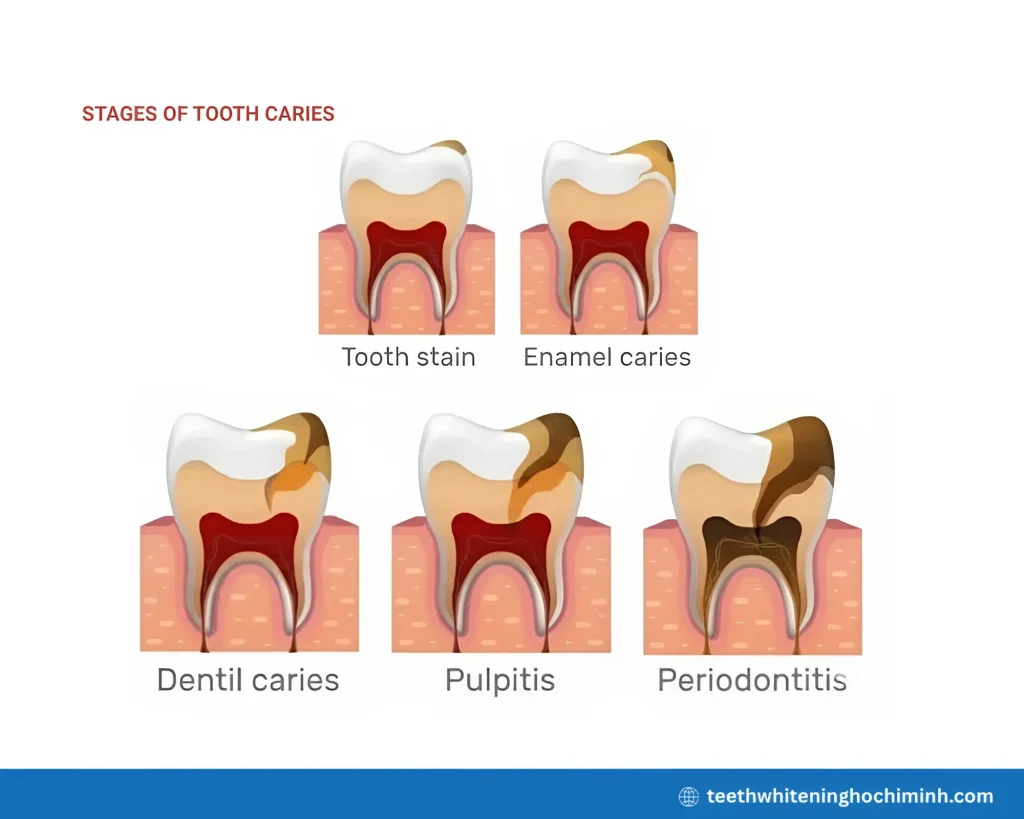 STAGES OF TOOTH CARIES

Tooth stain

Enamel caries

Dentil caries

Pulpitis

Periodontitis

teethwhiteninghochiminh.com